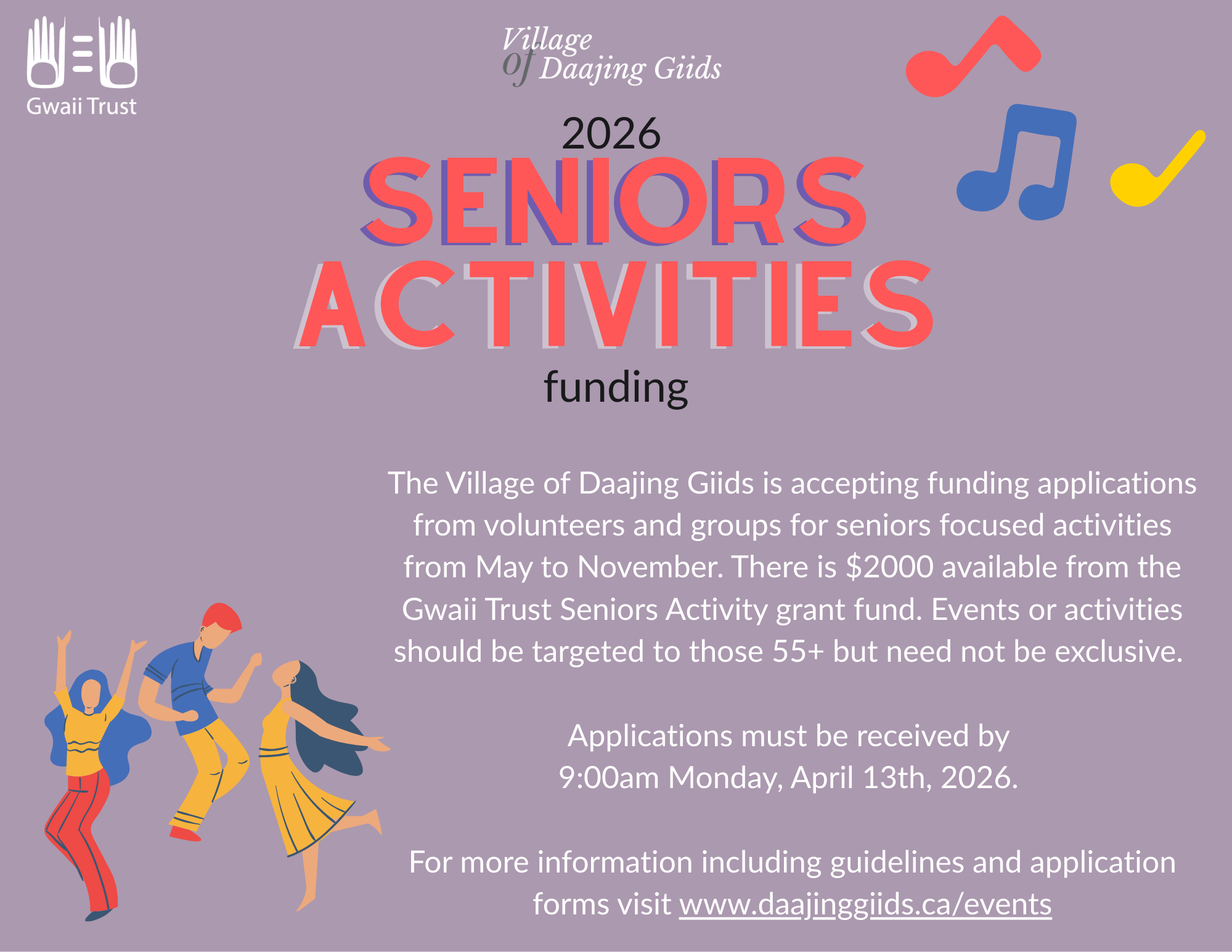 Gwaii Trust

Village of Daajing Giids

2026
SENIORS
ACTIVITIES
funding

The Village of Daajing Giids is accepting funding applications from volunteers and groups for seniors focused activities from May to November. There is $2000 available from the Gwaii Trust Seniors Activity grant fund. Events or activities should be targeted to those 55+ but need not be exclusive.

Applications must be received by 9:00am Monday, April 13th, 2026.

For more information including guidelines and application forms visit www.daajinggiids.ca/events